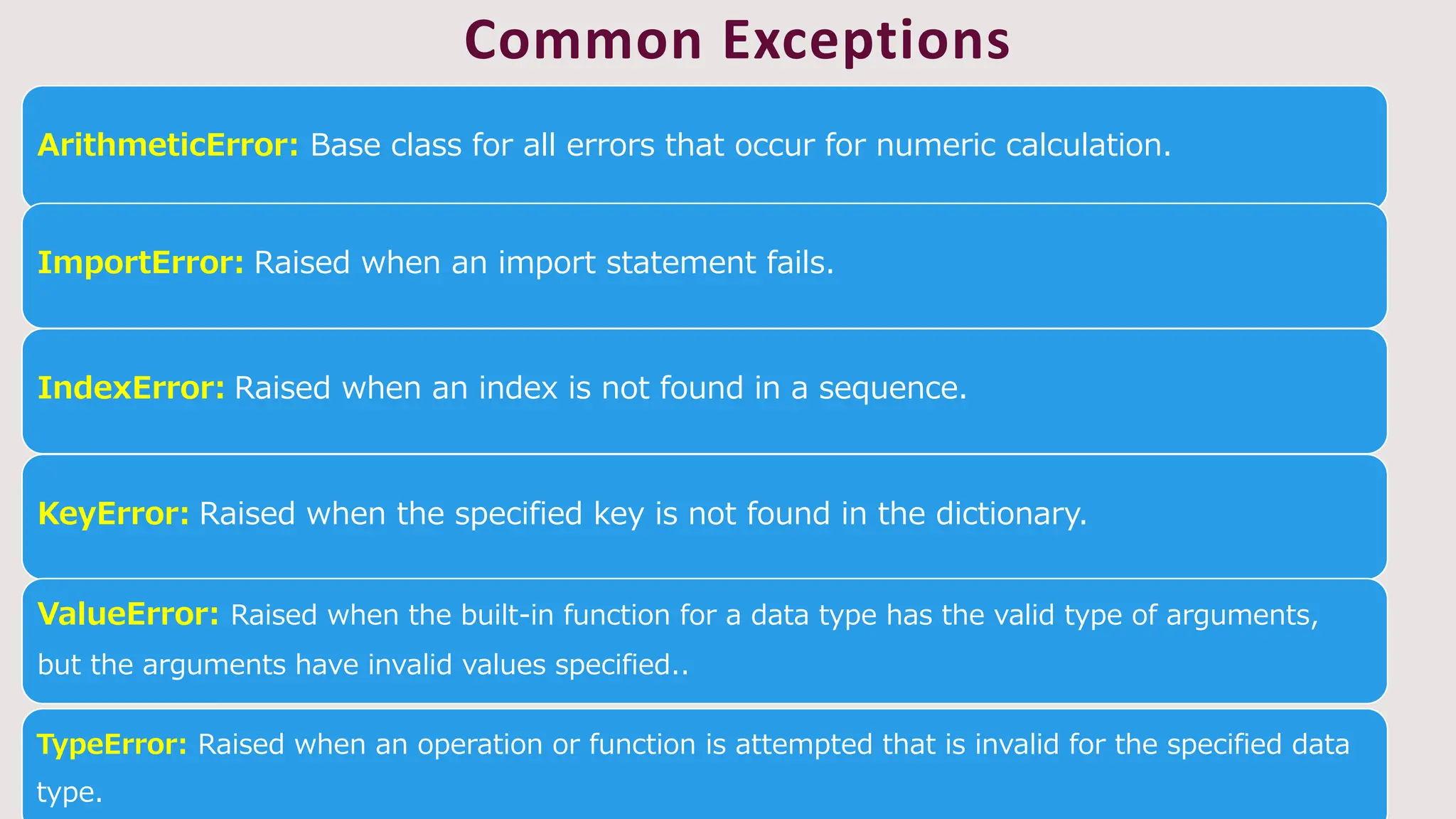 Common Exceptions

ArithmeticError: Base class for all errors that occur for numeric calculation.

ImportError: Raised when an import statement fails.

IndexError: Raised when an index is not found in a sequence.

KeyError: Raised when the specified key is not found in the dictionary.

ValueError: Raised when the built-in function for a data type has the valid type of arguments, but the arguments have invalid values specified..

TypeError: Raised when an operation or function is attempted that is invalid for the specified data type.